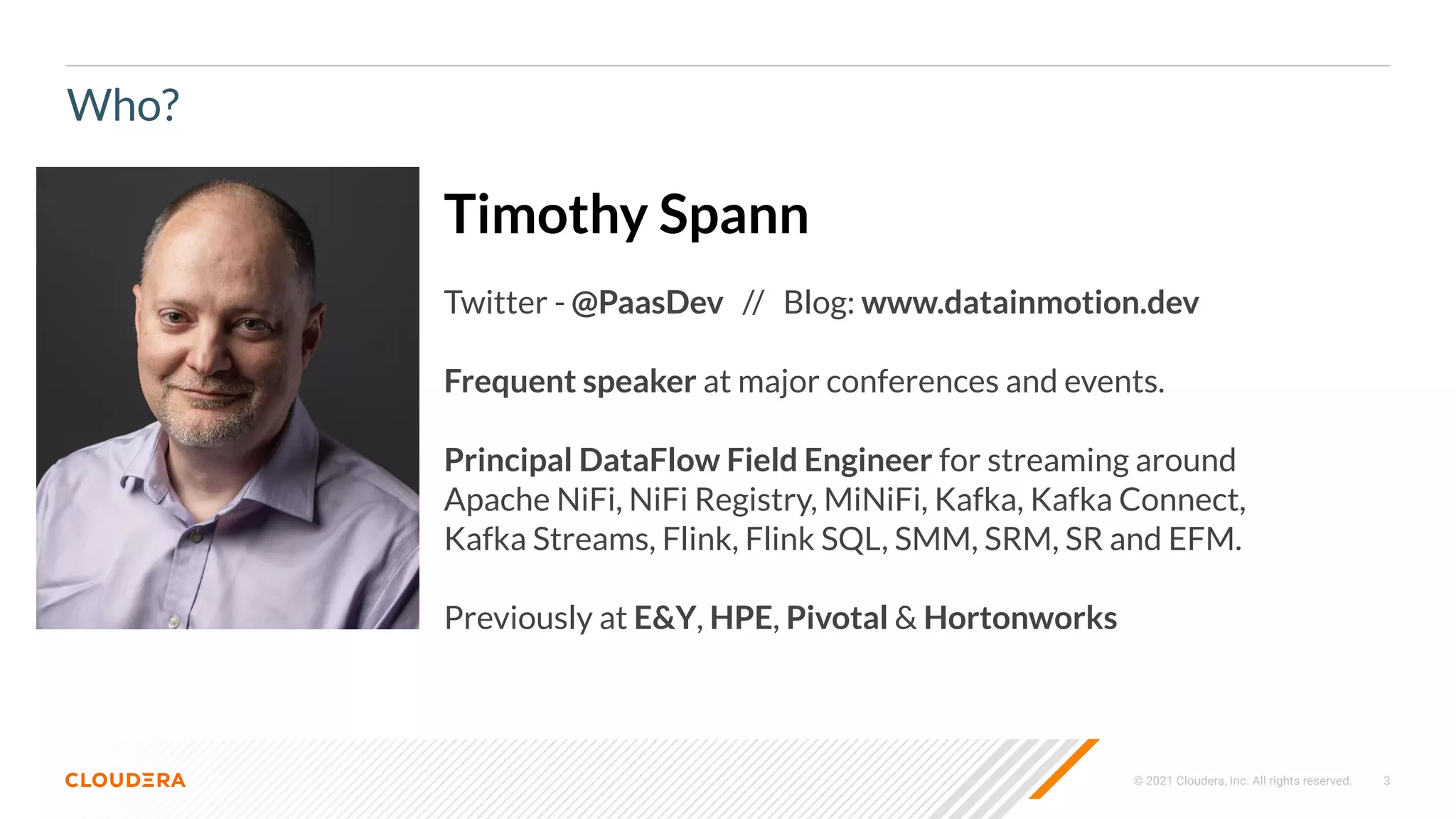 Who?

Timothy Spann

Twitter - @PaasDev // Blog: www.datainmotion.dev

Frequent speaker at major conferences and events.

Principal DataFlow Field Engineer for streaming around Apache NiFi, NiFi Registry, MiNiFi, Kafka, Kafka Connect, Kafka Streams, Flink, Flink SQL, SMM, SRM, SR and EFM.

Previously at E&Y, HPE, Pivotal & Hortonworks

CLOUDERA

© 2021 Cloudera, Inc. All rights reserved. 3